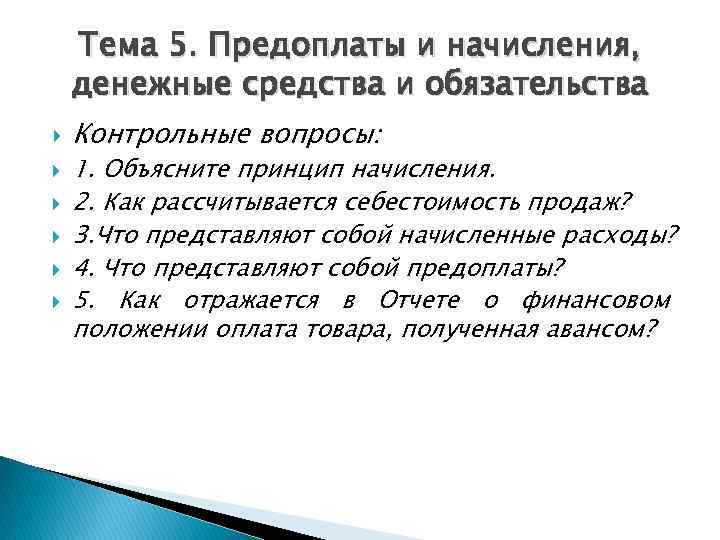 Тема 5. Предоплаты и начисления, денежные средства и обязательства

Контрольные вопросы:

1. Объясните принцип начисления.

2. Как рассчитывается себестоимость продаж?

3.Что представляют собой начисленные расходы?

4. Что представляют собой предоплаты?

5. Как отражается в Отчете о финансовом положении оплата товара, полученная авансом?